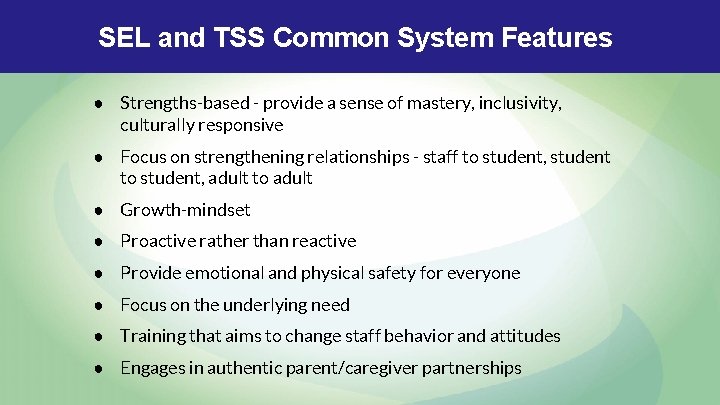 SEL and TSS Common System Features

• Strengths-based - provide a sense of mastery, inclusivity, culturally responsive
• Focus on strengthening relationships - staff to student, student to student, adult to adult
• Growth-mindset
• Proactive rather than reactive
• Provide emotional and physical safety for everyone
• Focus on the underlying need
• Training that aims to change staff behavior and attitudes
• Engages in authentic parent/caregiver partnerships